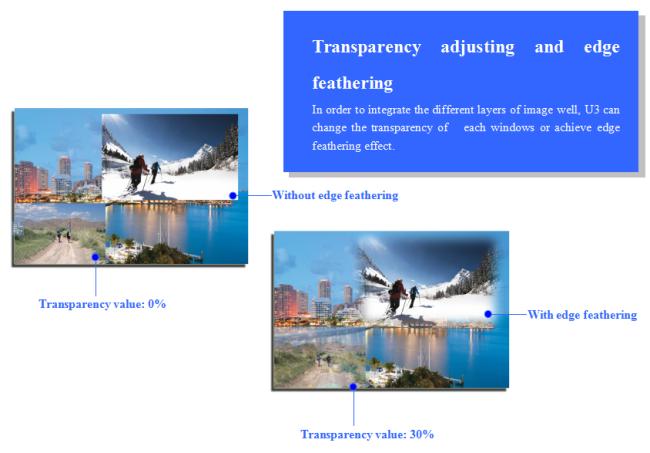 Transparency adjusting and edge feathering

In order to integrate the different layers of image well, U3 can change the transparency of each windows or achieve edge feathering effect.

Without edge feathering

Transparency value: 0%

With edge feathering

Transparency value: 30%